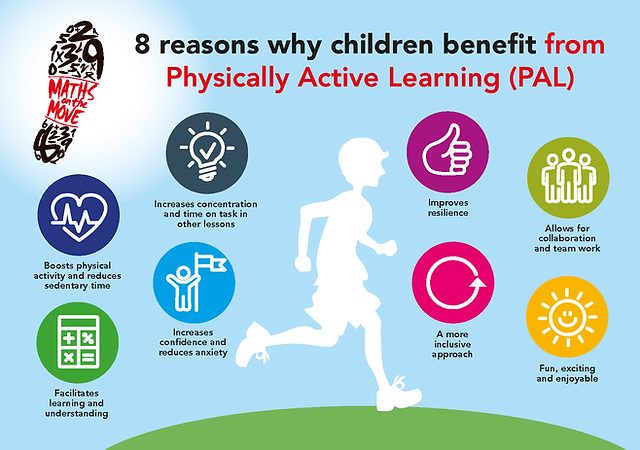 MATHS on the MOVE

8 reasons why children benefit from Physically Active Learning (PAL)

Boosts physical activity and reduces sedentary time

Facilitates learning and understanding

Increases concentration and time on task in other lessons

Increases confidence and reduces anxiety

Improves resilience

A more inclusive approach

Allows for collaboration and team work

Fun, exciting and enjoyable